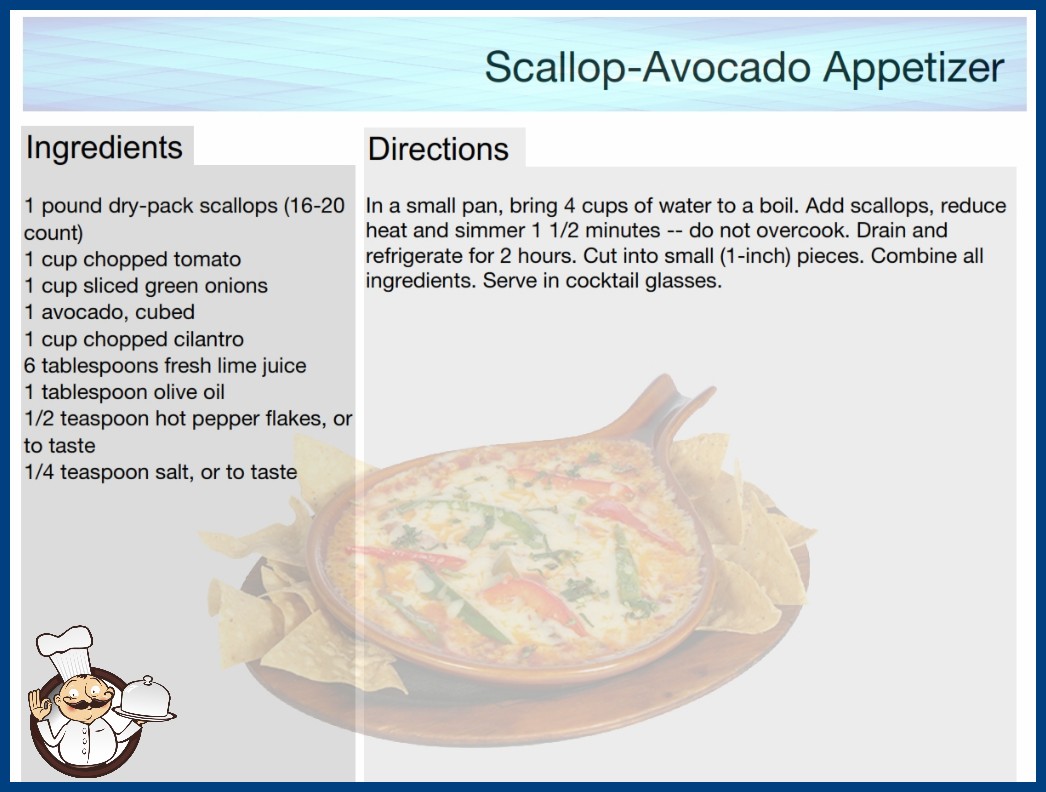 Scallop-Avocado Appetizer

Ingredients

1 pound dry-pack scallops (16-20 count)
1 cup chopped tomato
1 cup sliced green onions
1 avocado, cubed
1 cup chopped cilantro
6 tablespoons fresh lime juice
1 tablespoon olive oil
1/2 teaspoon hot pepper flakes, or to taste
1/4 teaspoon salt, or to taste

Directions

In a small pan, bring 4 cups of water to a boil. Add scallops, reduce heat and simmer 1 1/2 minutes -- do not overcook. Drain and refrigerate for 2 hours. Cut into small (1-inch) pieces. Combine all ingredients. Serve in cocktail glasses.